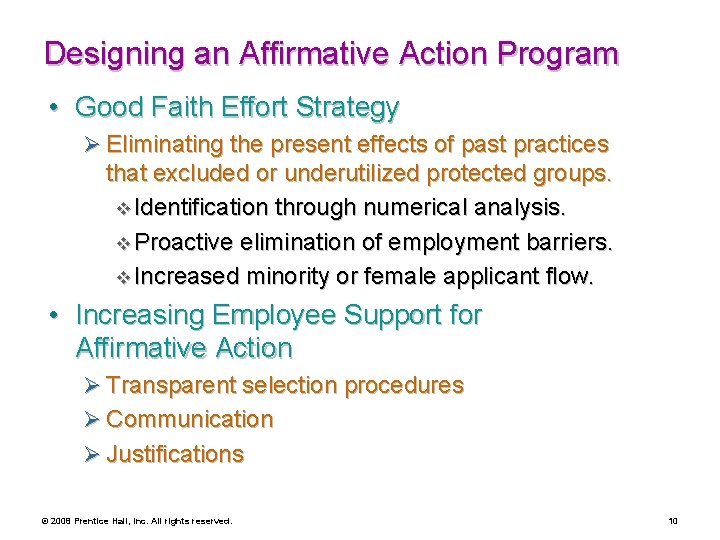 Designing an Affirmative Action Program

• Good Faith Effort Strategy

➢ Eliminating the present effects of past practices that excluded or underutilized protected groups.

❖ Identification through numerical analysis.

❖ Proactive elimination of employment barriers.

❖ Increased minority or female applicant flow.

• Increasing Employee Support for Affirmative Action

➢ Transparent selection procedures

➢ Communication

➢ Justifications

© 2008 Prentice Hall, Inc. All rights reserved.

10